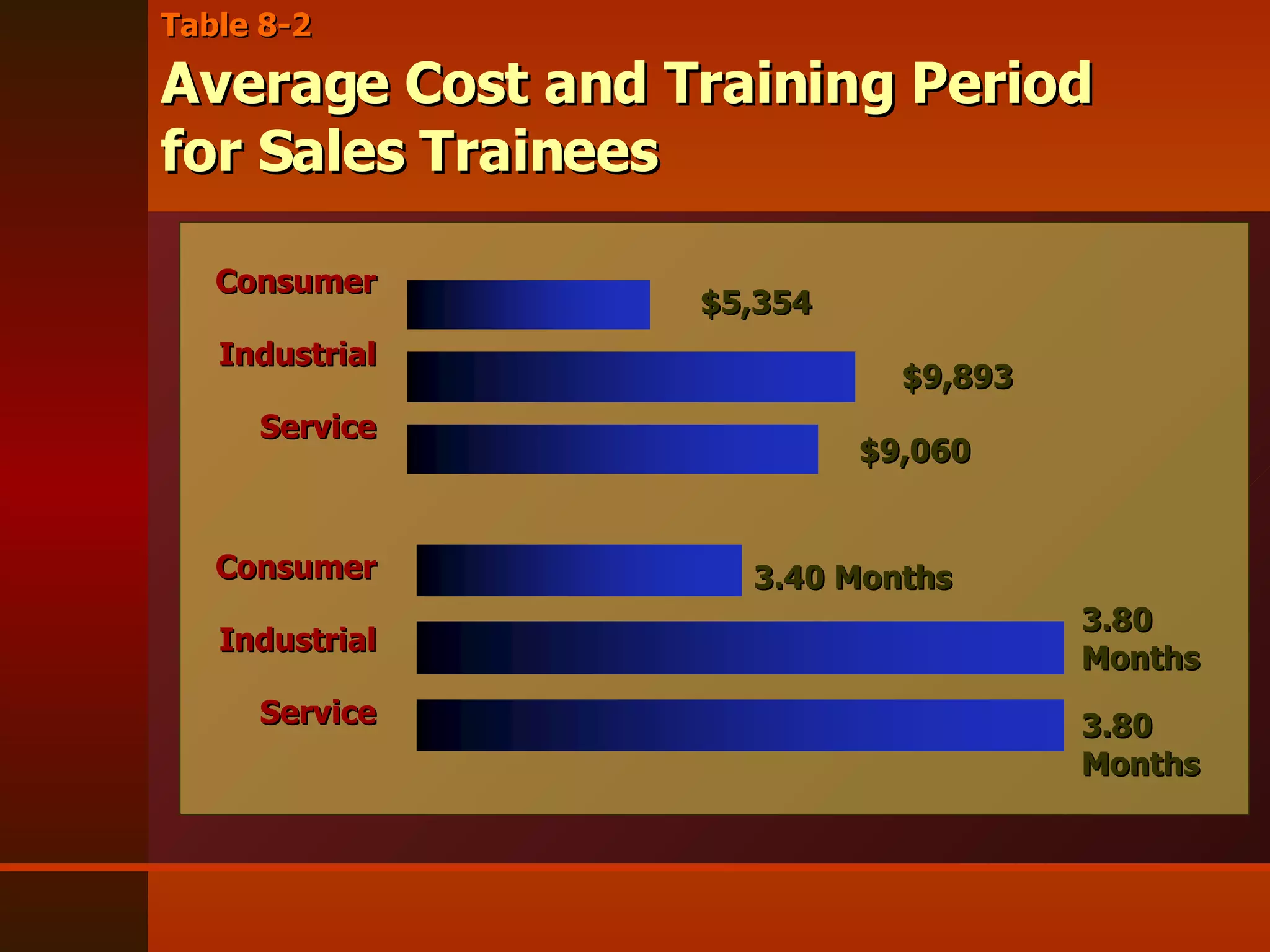 Table 8-2

Average Cost and Training Period for Sales Trainees

Consumer
$5,354

Industrial
$9,893

Service
$9,060

Consumer
3.40 Months

Industrial
3.80 Months

Service
3.80 Months